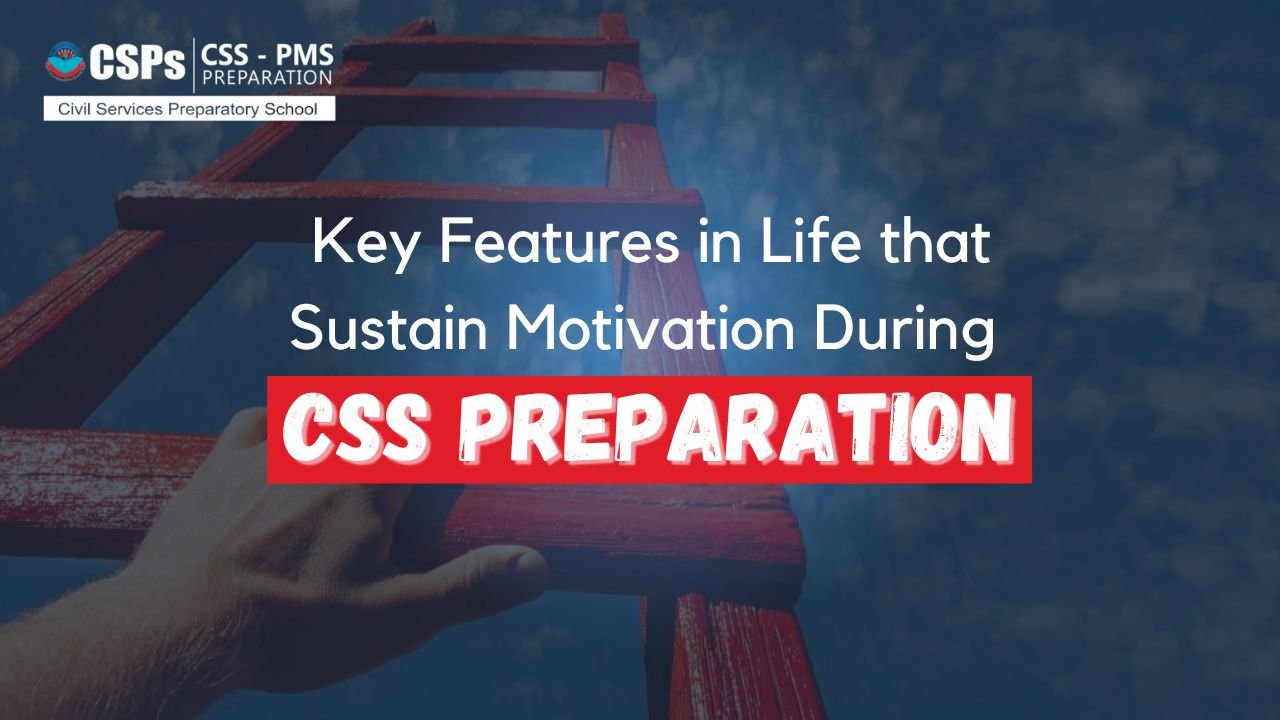 CSPs CSS - PMS PREPARATION
Civil Services Preparatory School

Key Features in Life that Sustain Motivation During
CSS PREPARATION